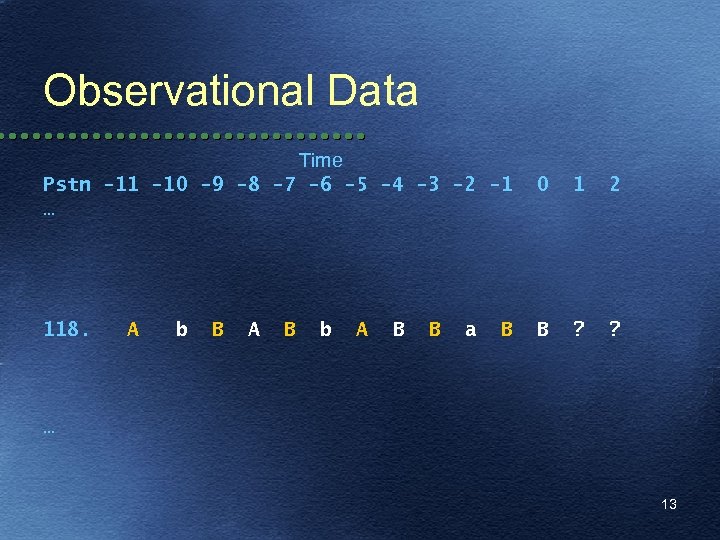 Observational Data

Time

Pstn -11 -10 -9 -8 -7 -6 -5 -4 -3 -2 -1 0 1 2

…

118. A b B A B b A B B a B B ? ?

…

13